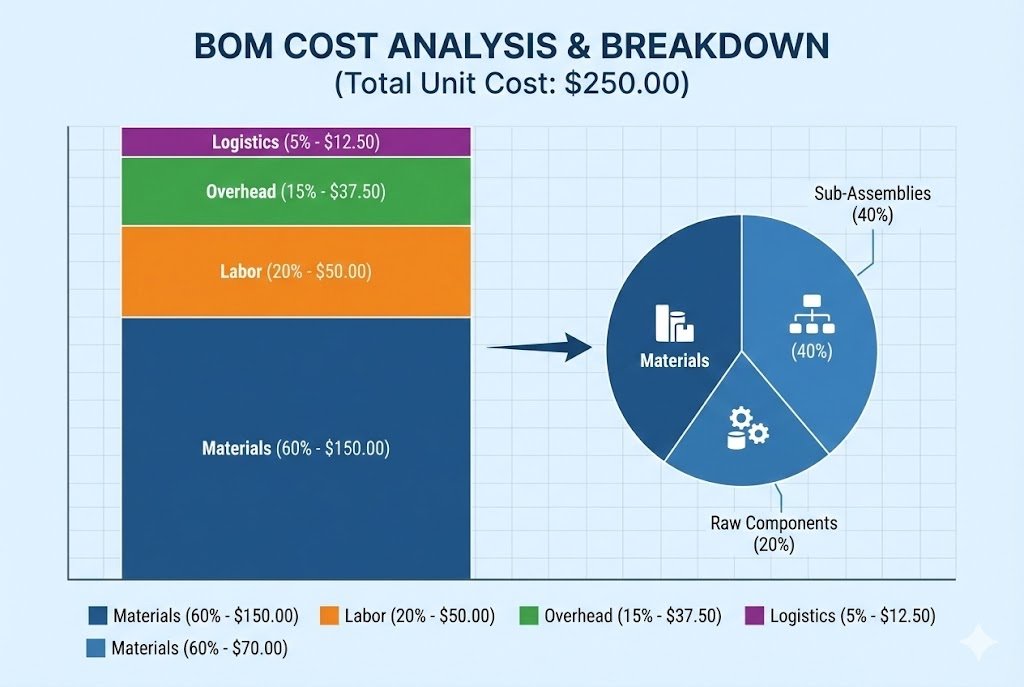 BOM COST ANALYSIS & BREAKDOWN
(Total Unit Cost: $250.00)

Logistics (5% - $12.50)
Overhead (15% - $37.50)
Labor (20% - $50.00)
Materials (60% - $150.00)

Sub-Assemblies (40%)
Materials
(40%)
Raw Components (20%)

Materials (60% - $150.00) Labor (20% - $50.00) Overhead (15% - $37.50) Logistics (5% - $12.50)
Materials (60% - $70.00)